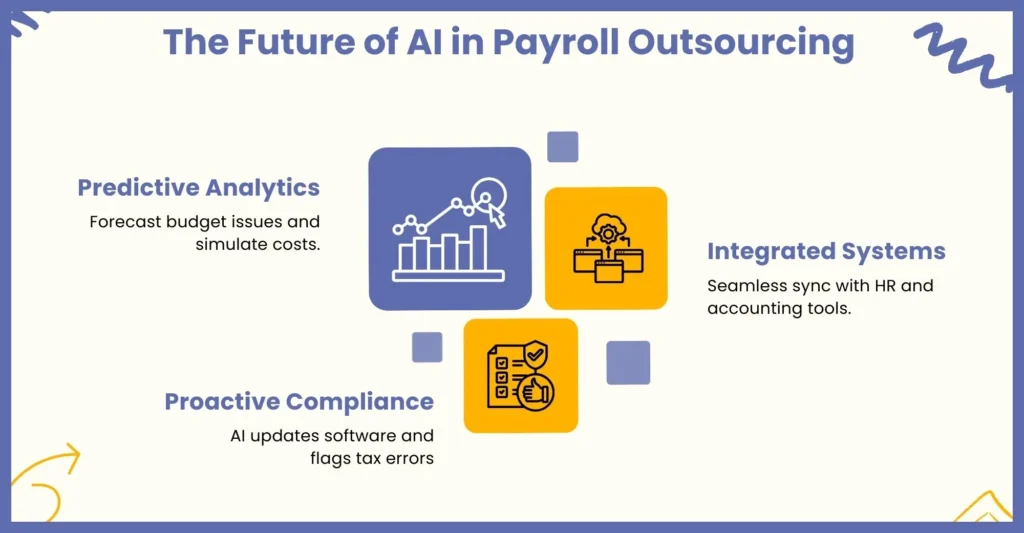 The Future of AI in Payroll Outsourcing

Predictive Analytics
Forecast budget issues and simulate costs.

Integrated Systems
Seamless sync with HR and accounting tools.

Proactive Compliance
AI updates software and flags tax errors